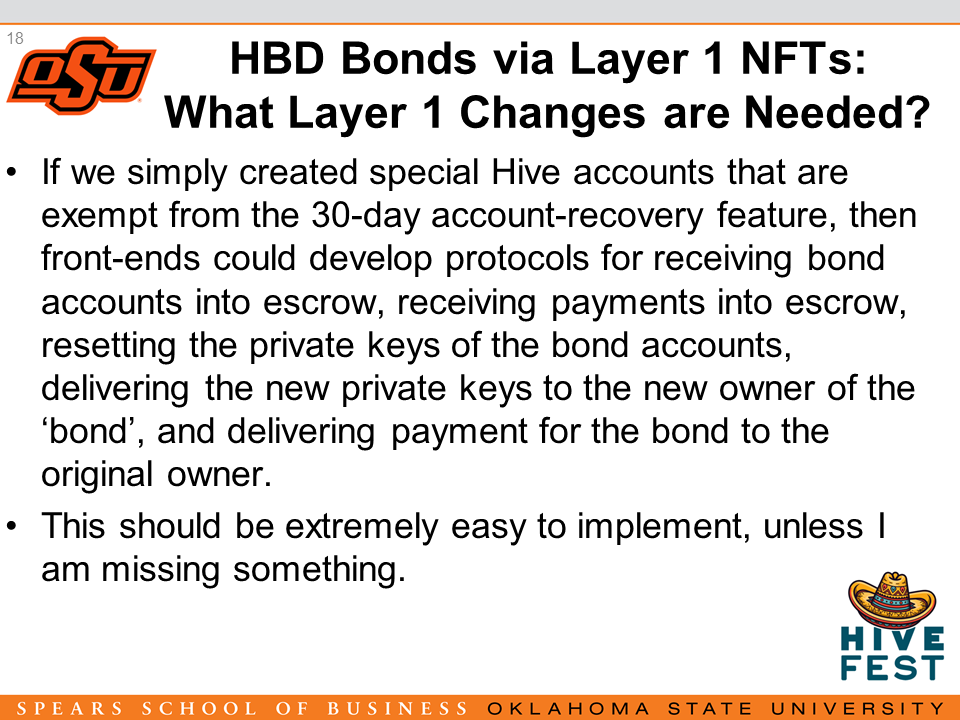 18

OSU

HBD Bonds via Layer 1 NFTs:
What Layer 1 Changes are Needed?

• If we simply created special Hive accounts that are exempt from the 30-day account-recovery feature, then front-ends could develop protocols for receiving bond accounts into escrow, receiving payments into escrow, resetting the private keys of the bond accounts, delivering the new private keys to the new owner of the ‘bond’, and delivering payment for the bond to the original owner.

• This should be extremely easy to implement, unless I am missing something.

HIVE FEST

SPEARS SCHOOL OF BUSINESS OKLAHOMA STATE UNIVERSITY